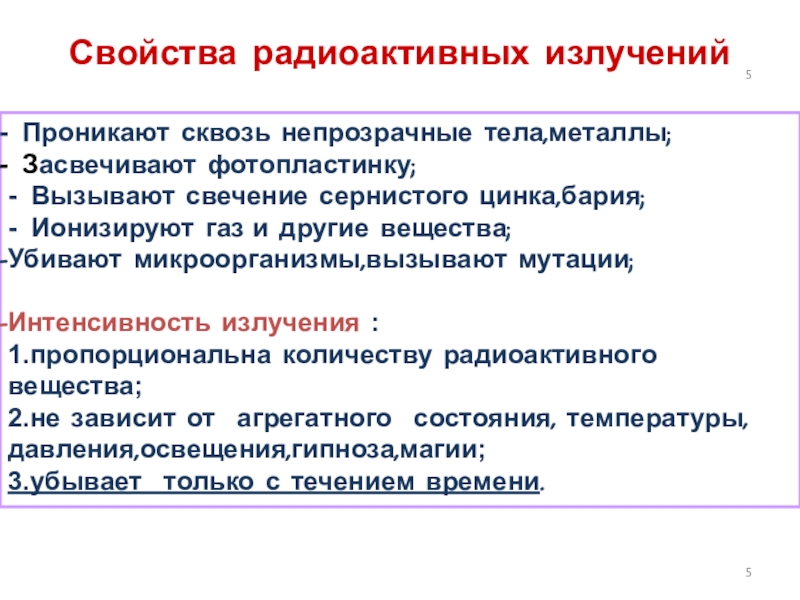 Свойства радиоактивных излучений

5

- Проникают сквозь непрозрачные тела,металлы;
- Засвечивают фотопластинку;
- Вызывают свечение сернистого цинка,бария;
- Ионизируют газ и другие вещества;
-Убивают микроорганизмы,вызывают мутации;

-Интенсивность излучения :
1.пропорциональна количеству радиоактивного вещества;
2.не зависит от агрегатного состояния, температуры, давления,освещения,гипноза,магии;
3.убывает только с течением времени.

5